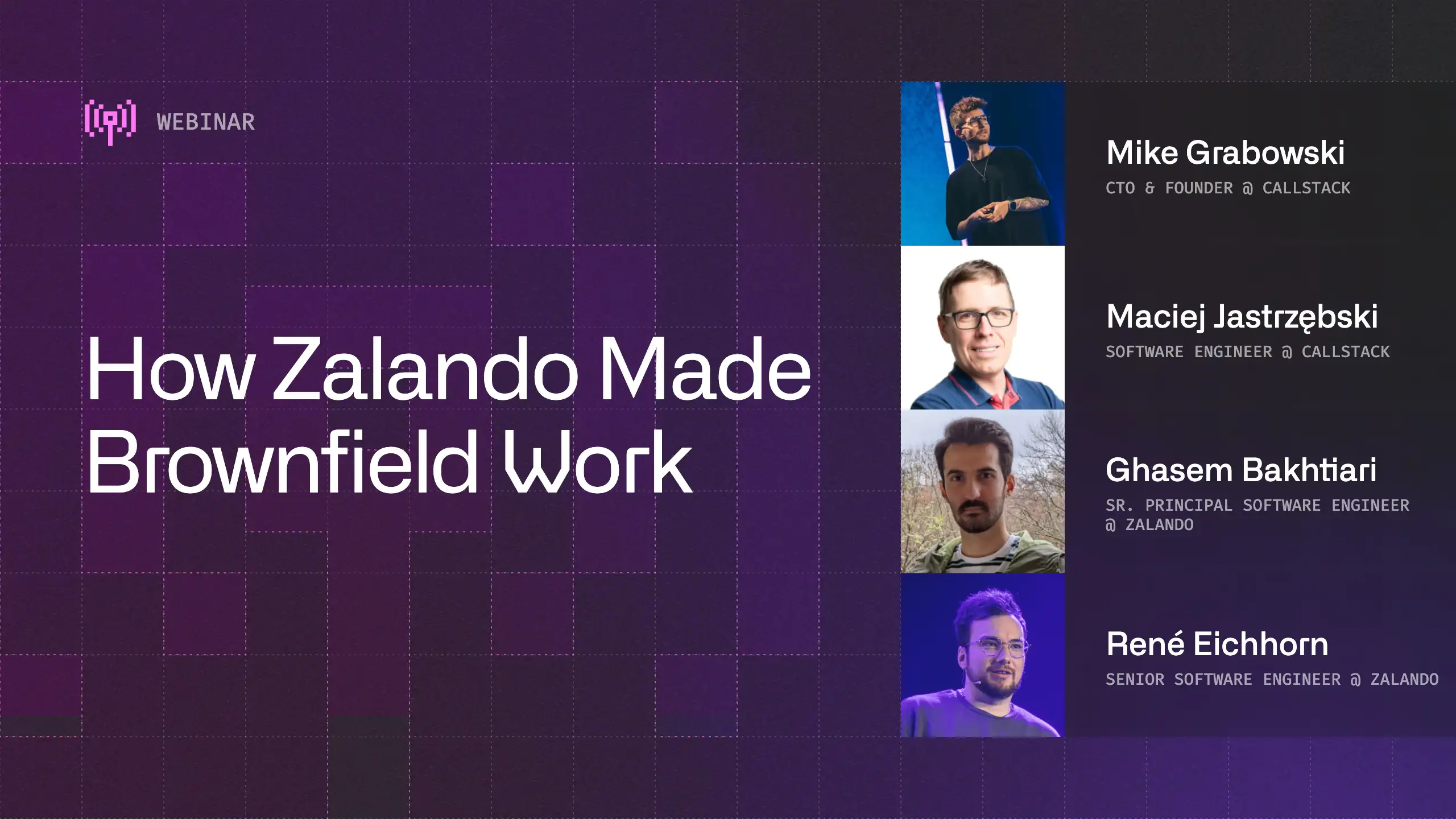 WEBINAR

How Zalando Made Brownfield Work

Mike Grabowski
CTO & FOUNDER @ CALLSTACK

Maciej Jastrzębski
SOFTWARE ENGINEER @ CALLSTACK

Ghasem Bakhtiari
SR. PRINCIPAL SOFTWARE ENGINEER @ ZALANDO

René Eichhorn
SENIOR SOFTWARE ENGINEER @ ZALANDO